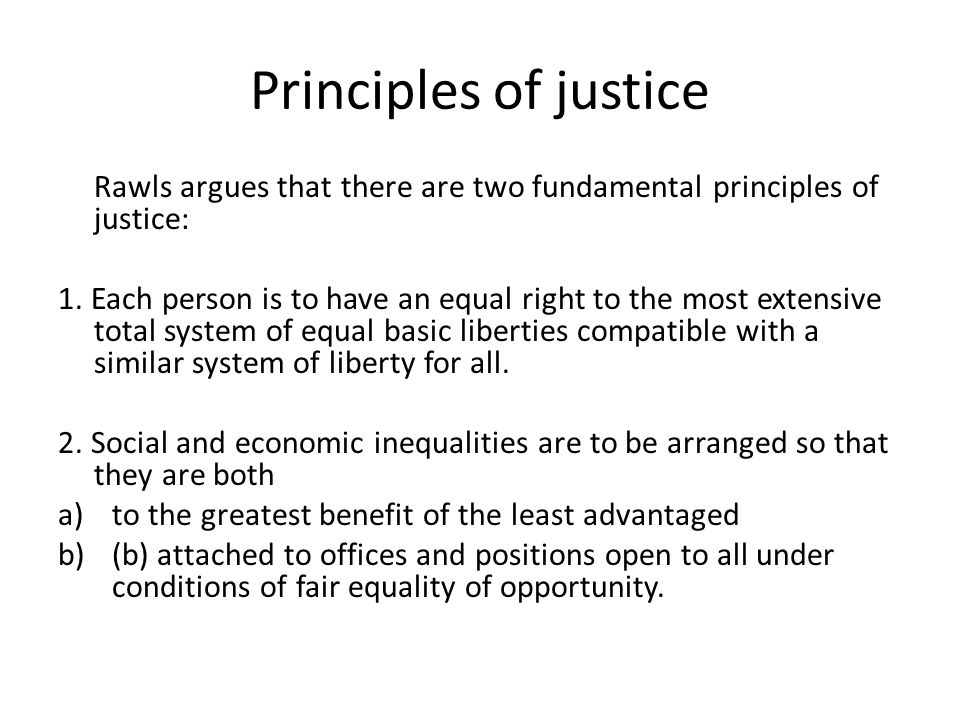 Principles of justice

Rawls argues that there are two fundamental principles of justice:

1. Each person is to have an equal right to the most extensive total system of equal basic liberties compatible with a similar system of liberty for all.

2. Social and economic inequalities are to be arranged so that they are both
a) to the greatest benefit of the least advantaged
b) (b) attached to offices and positions open to all under conditions of fair equality of opportunity.